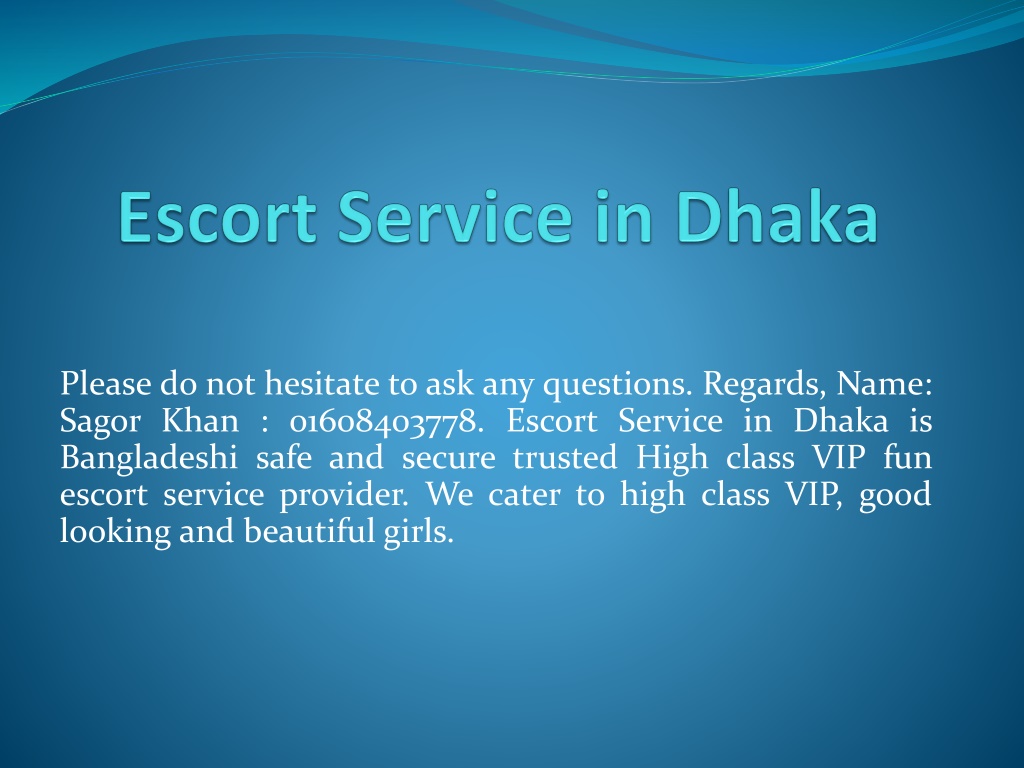 Escort Service in Dhaka

Please do not hesitate to ask any questions. Regards, Name: Sagor Khan : 01608403778. Escort Service in Dhaka is Bangladeshi safe and secure trusted High class VIP fun escort service provider. We cater to high class VIP, good looking and beautiful girls.